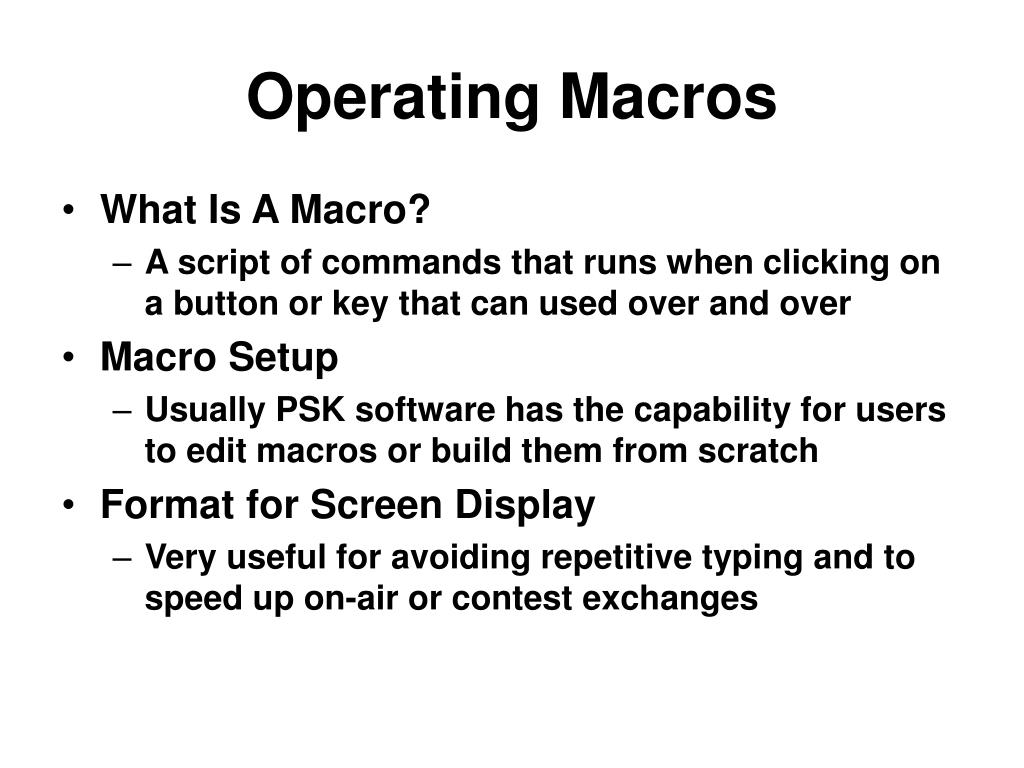 Operating Macros

• What Is A Macro?
– A script of commands that runs when clicking on a button or key that can used over and over
• Macro Setup
– Usually PSK software has the capability for users to edit macros or build them from scratch
• Format for Screen Display
– Very useful for avoiding repetitive typing and to speed up on-air or contest exchanges